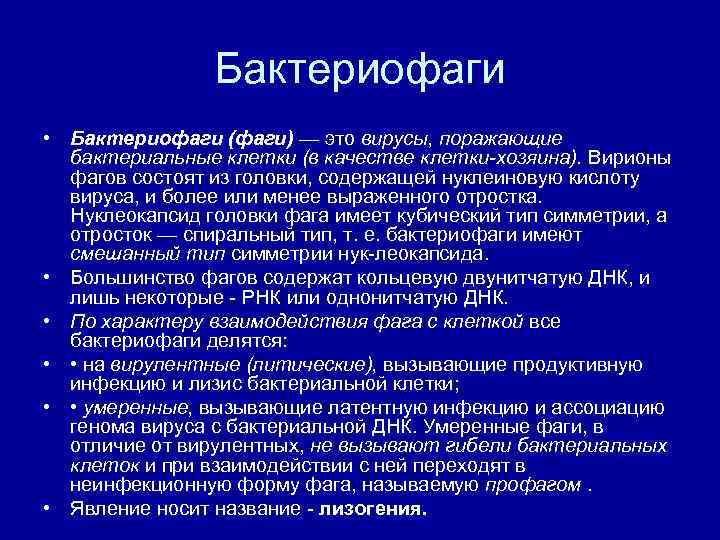 Бактериофаги

• Бактериофаги (фаги) — это вирусы, поражающие бактериальные клетки (в качестве клетки-хозяина). Вирионы фагов состоят из головки, содержащей нуклеиновую кислоту вируса, и более или менее выраженного отростка. Нуклеокапсид головки фага имеет кубический тип симметрии, а отросток — спиральный тип, т. е. бактериофаги имеют смешанный тип симметрии нук-леокапсида.

• Большинство фагов содержат кольцевую двунитчатую ДНК, и лишь некоторые - РНК или однонитчатую ДНК.

• По характеру взаимодействия фага с клеткой все бактериофаги делятся:

• • на вирулентные (литические), вызывающие продуктивную инфекцию и лизис бактериальной клетки;

• • умеренные, вызывающие латентную инфекцию и ассоциацию генома вируса с бактериальной ДНК. Умеренные фаги, в отличие от вирулентных, не вызывают гибели бактериальных клеток и при взаимодействии с ней переходят в неинфекционную форму фага, называемую профагом .

• Явление носит название - лизогения.